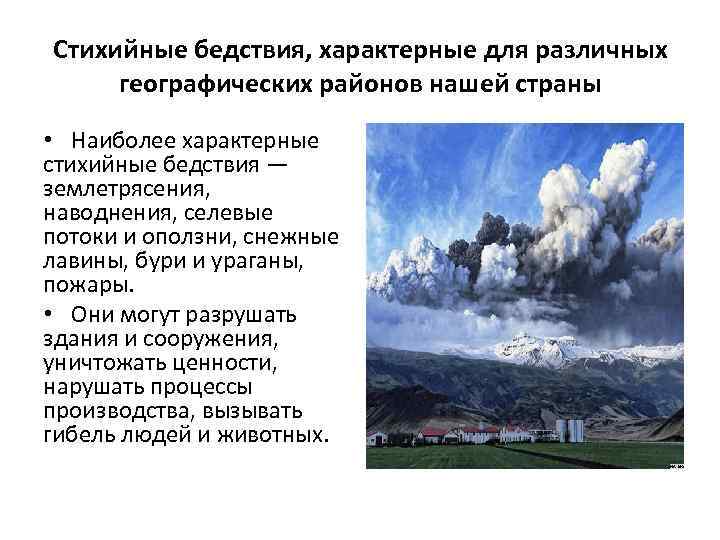 Стихийные бедствия, характерные для различных географических районов нашей страны

• Наиболее характерные стихийные бедствия — землетрясения, наводнения, селевые потоки и оползни, снежные лавины, бури и ураганы, пожары.

• Они могут разрушать здания и сооружения, уничтожать ценности, нарушать процессы производства, вызывать гибель людей и животных.